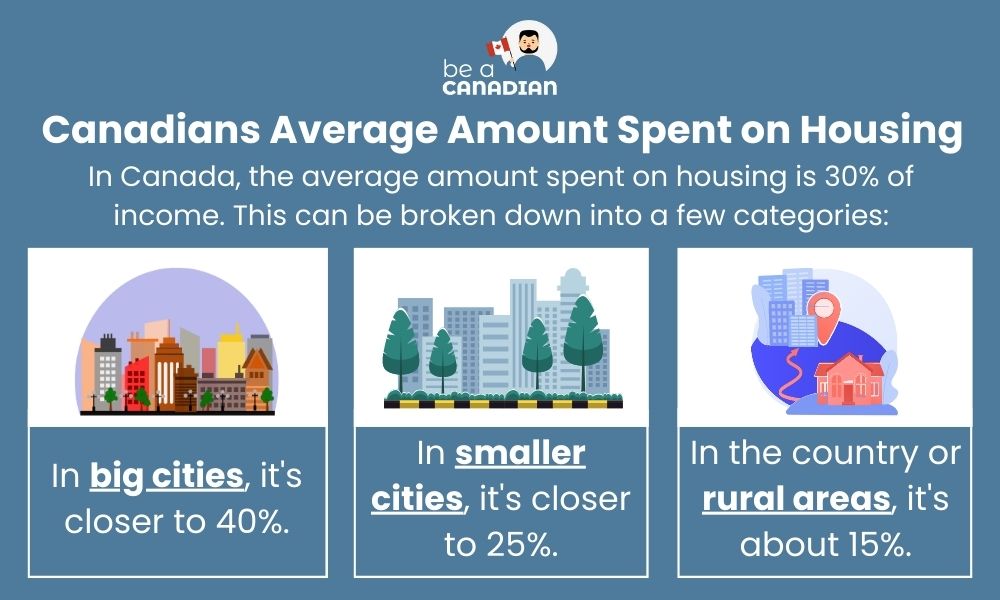 be a CANADIAN

Canadians Average Amount Spent on Housing

In Canada, the average amount spent on housing is 30% of income. This can be broken down into a few categories:

In big cities, it's closer to 40%.

In smaller cities, it's closer to 25%.

In the country or rural areas, it's about 15%.